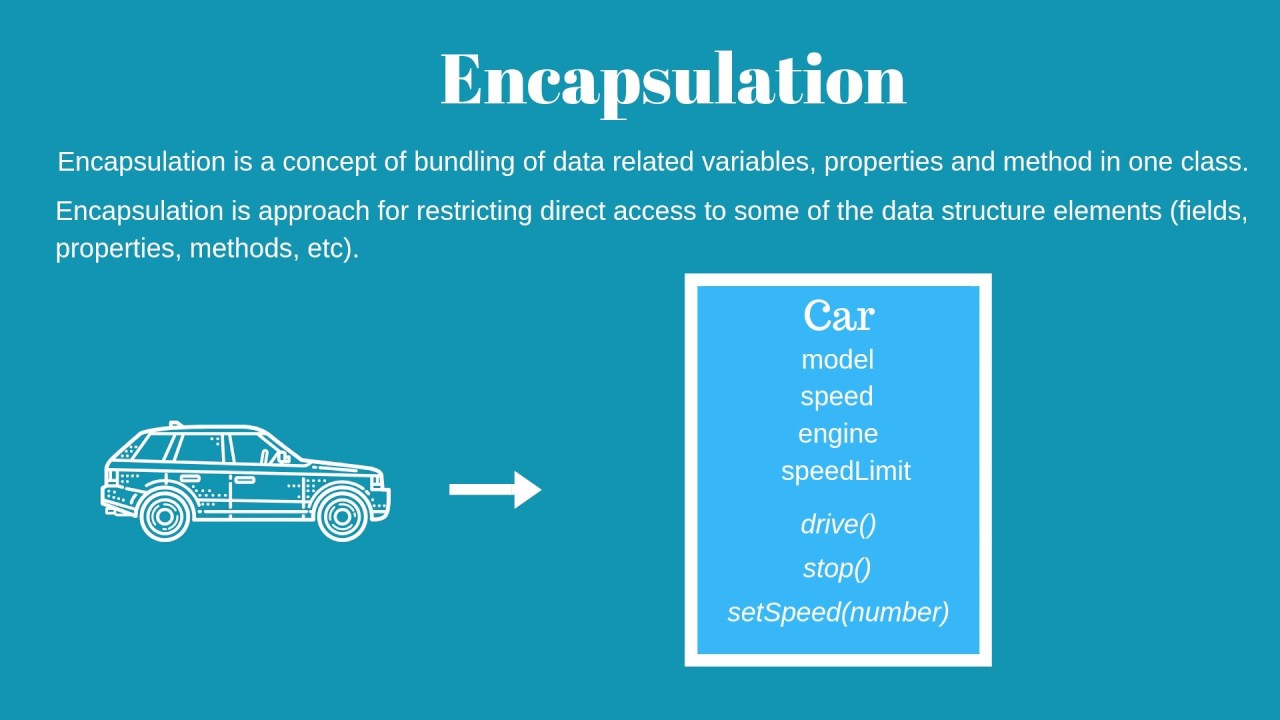 Encapsulation

Encapsulation is a concept of bundling of data related variables, properties and method in one class.

Encapsulation is approach for restricting direct access to some of the data structure elements (fields, properties, methods, etc).

Car
model
speed
engine
speedLimit
drive()
stop()
setSpeed(number)